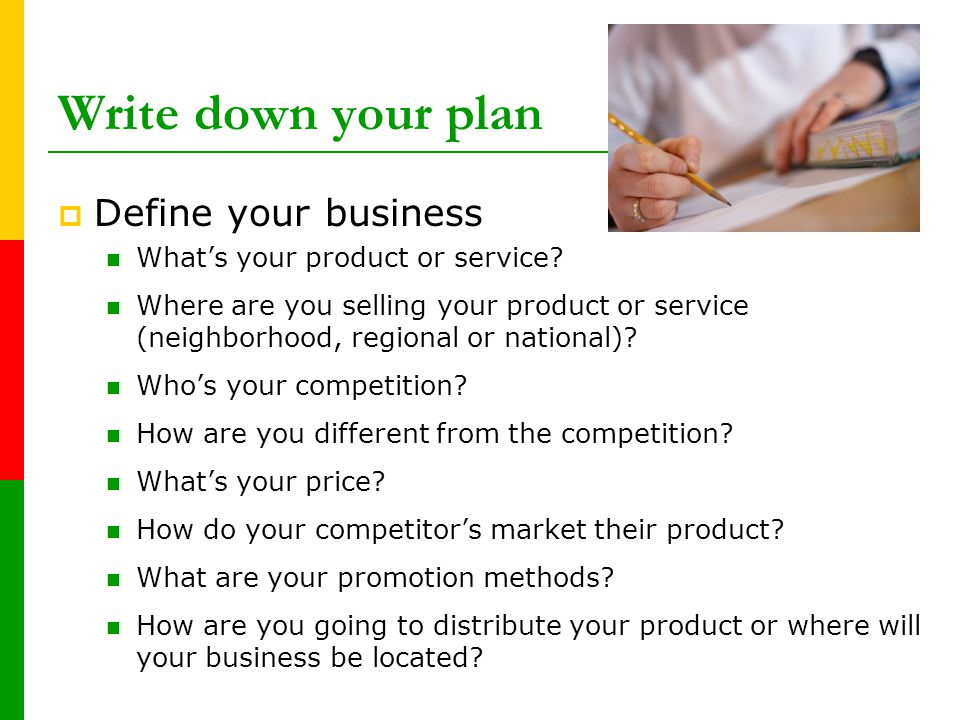 Write down your plan

Define your business

What’s your product or service?

Where are you selling your product or service (neighborhood, regional or national)?

Who’s your competition?

How are you different from the competition?

What’s your price?

How do your competitor’s market their product?

What are your promotion methods?

How are you going to distribute your product or where will your business be located?